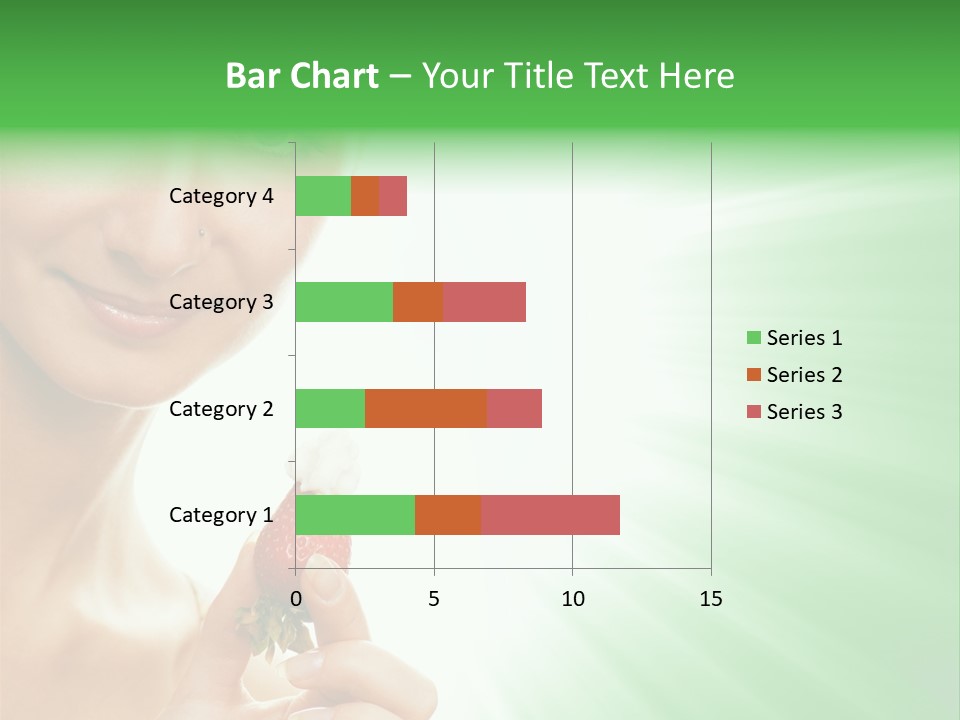 Bar Chart – Your Title Text Here

Category 4
Category 3
Category 2
Category 1

0
5
10
15

Series 1
Series 2
Series 3